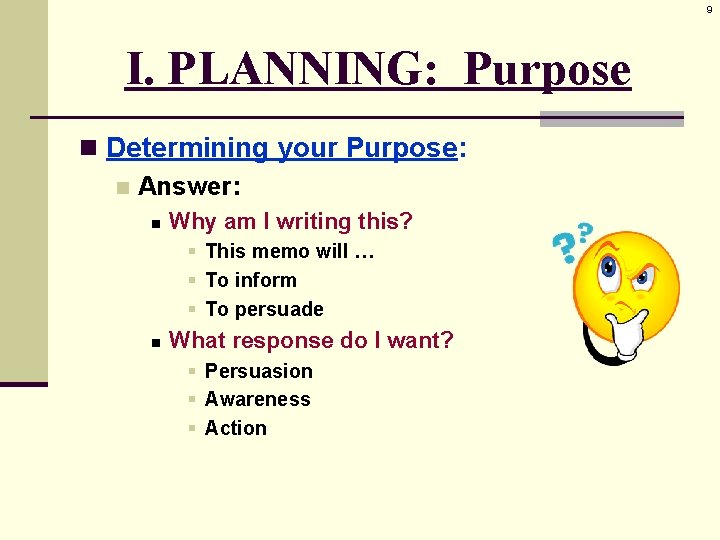 9

I. PLANNING: Purpose

Determining your Purpose:

Answer:

Why am I writing this?

This memo will …

To inform

To persuade

What response do I want?

Persuasion

Awareness

Action

??